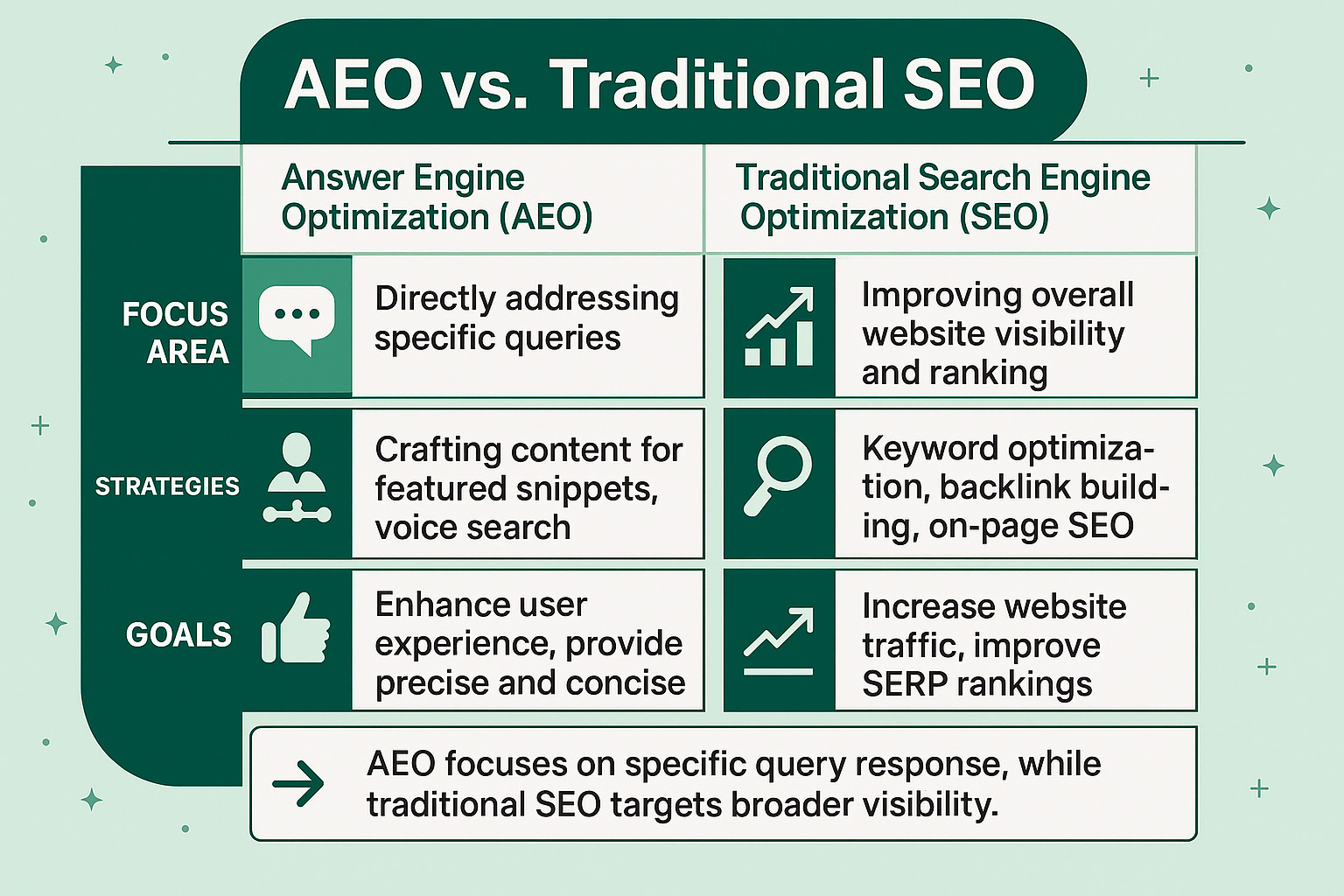 AEO vs. Traditional SEO

| | Answer Engine Optimization (AEO) | Traditional Search Engine Optimization (SEO) |
|---|---|---|
| FOCUS AREA | Directly addressing specific queries | Improving overall website visibility and ranking |
| STRATEGIES | Crafting content for featured snippets, voice search | Keyword optimization, backlink building, on-page SEO |
| GOALS | Enhance user experience, provide precise and concise | Increase website traffic, improve SERP rankings |

AEO focuses on specific query response, while traditional SEO targets broader visibility.